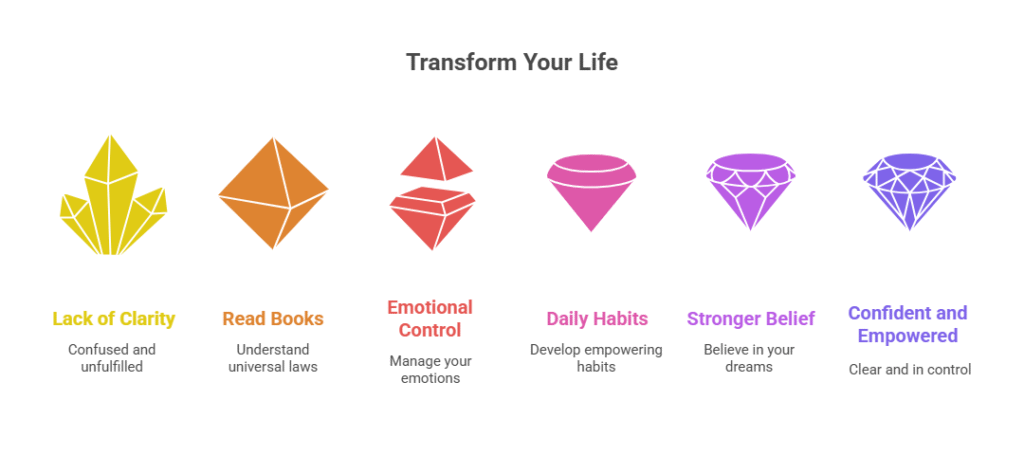 Transform Your Life

Lack of Clarity
Confused and unfulfilled

Read Books
Understand universal laws

Emotional Control
Manage your emotions

Daily Habits
Develop empowering habits

Stronger Belief
Believe in your dreams

Confident and Empowered
Clear and in control